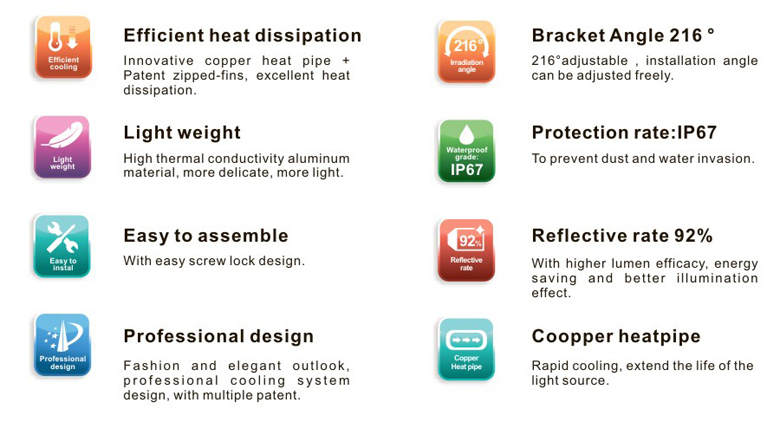 Efficient cooling

Efficient heat dissipation

Innovative copper heat pipe + Patent zipped-fins, excellent heat dissipation.

Light weight

Light weight

High thermal conductivity aluminum material, more delicate, more light.

Easy to instal

Easy to assemble

With easy screw lock design.

Professional design

Professional design

Fashion and elegant outlook, professional cooling system design, with multiple patent.

216° Irradiation angle

Bracket Angle 216 °

216°adjustable , installation angle can be adjusted freely.

Waterproof grade: IP67

Protection rate:IP67

To prevent dust and water invasion.

92% Reflective rate

Reflective rate 92%

With higher lumen efficacy, energy saving and better illumination effect.

Copper Heat pipe

Coopper heatpipe

Rapid cooling, extend the life of the light source.